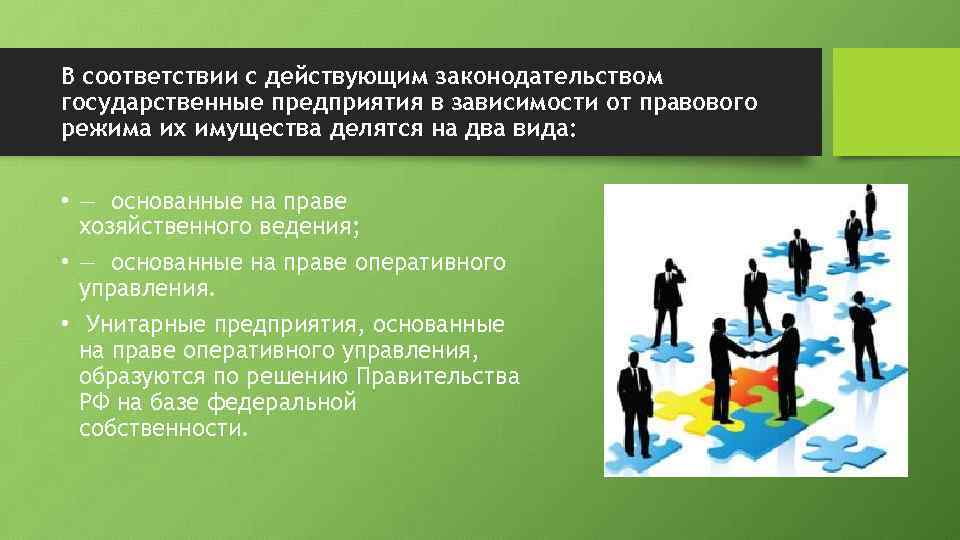 В соответствии с действующим законодательством государственные предприятия в зависимости от правового режима их имущества делятся на два вида:

• — основанные на праве хозяйственного ведения;

• — основанные на праве оперативного управления.

• Унитарные предприятия, основанные на праве оперативного управления, образуются по решению Правительства РФ на базе федеральной собственности.